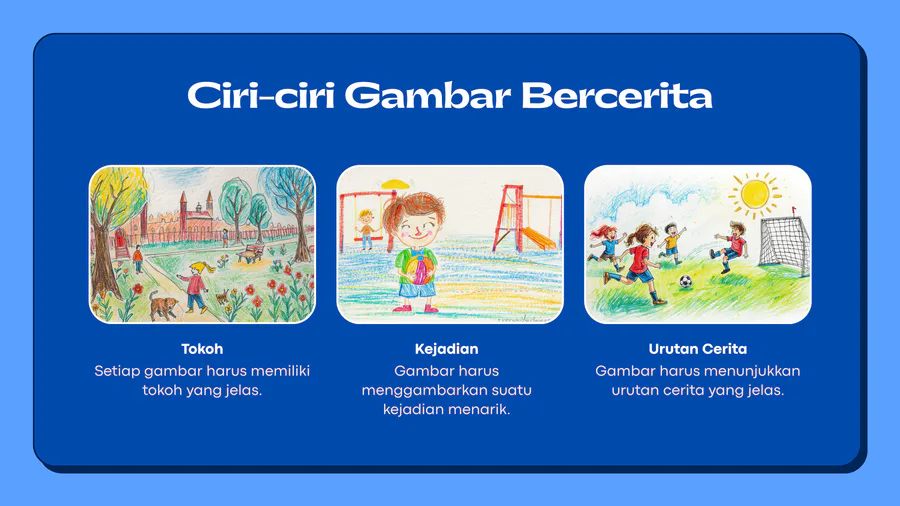 Ciri-ciri Gambar Bercerita

Tokoh
Setiap gambar harus memiliki tokoh yang jelas.

Kejadian
Gambar harus menggambarkan suatu kejadian menarik.

Urutan Cerita
Gambar harus menunjukkan urutan cerita yang jelas.